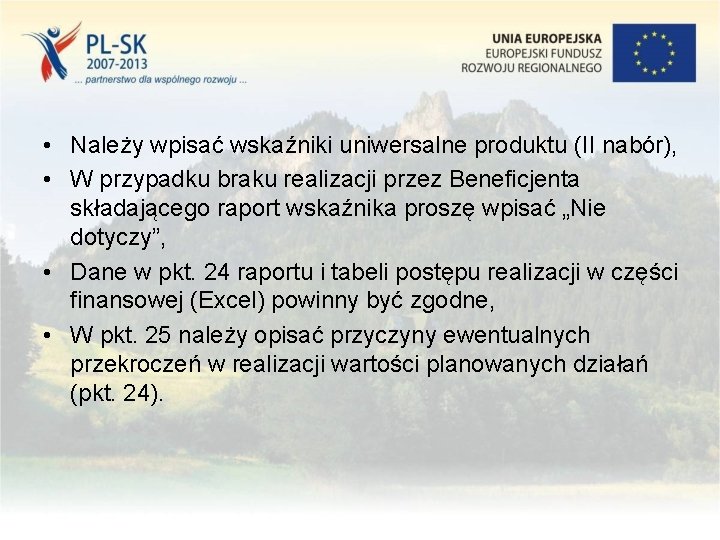 PL-SK
2007-2013
... partnerstwo dla wspólnego rozwoju ...

UNIA EUROPEJSKA
EUROPEJSKI FUNDUSZ
ROZWOJU REGIONALNEGO

• Należy wpisać wskaźniki uniwersalne produktu (II nabór),
• W przypadku braku realizacji przez Beneficjenta składającego raport wskaźnika proszę wpisać „Nie dotyczy”,
• Dane w pkt. 24 raportu i tabeli postępu realizacji w części finansowej (Excel) powinny być zgodne,
• W pkt. 25 należy opisać przyczyny ewentualnych przekroczeń w realizacji wartości planowanych działań (pkt. 24).